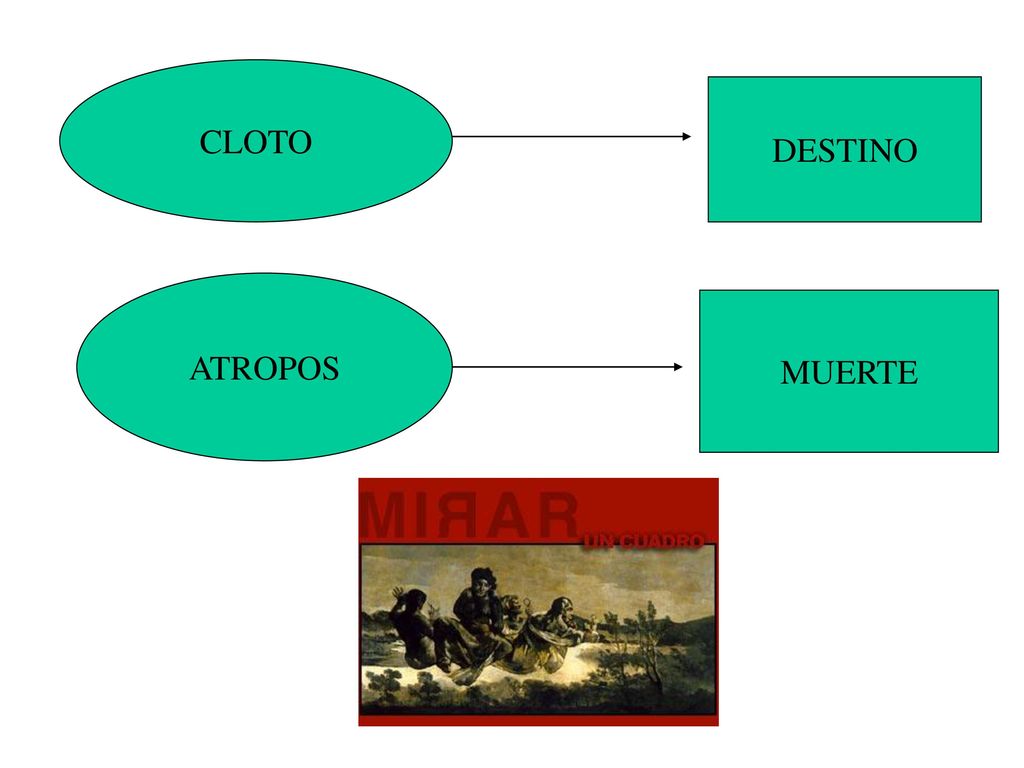 CLOTO

DESTINO

ATROPOS

MUERTE

MIRAR
UN CUADRO